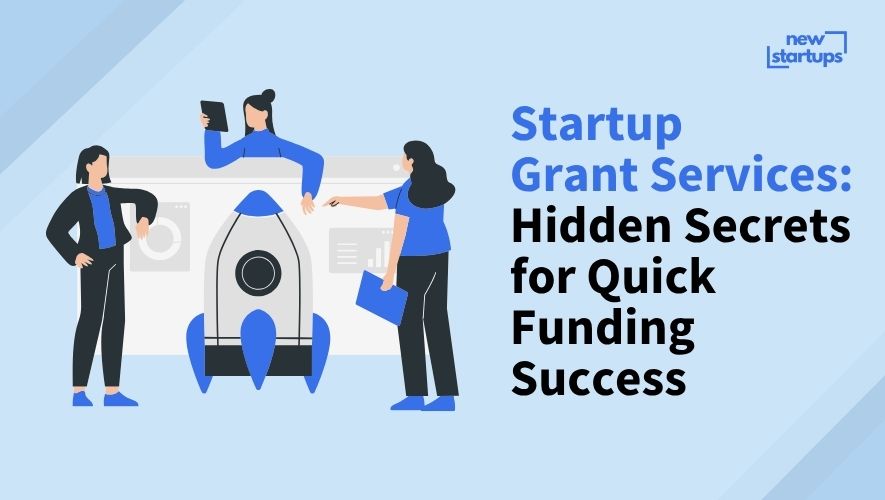 new startups

Startup Grant Services: Hidden Secrets for Quick Funding Success